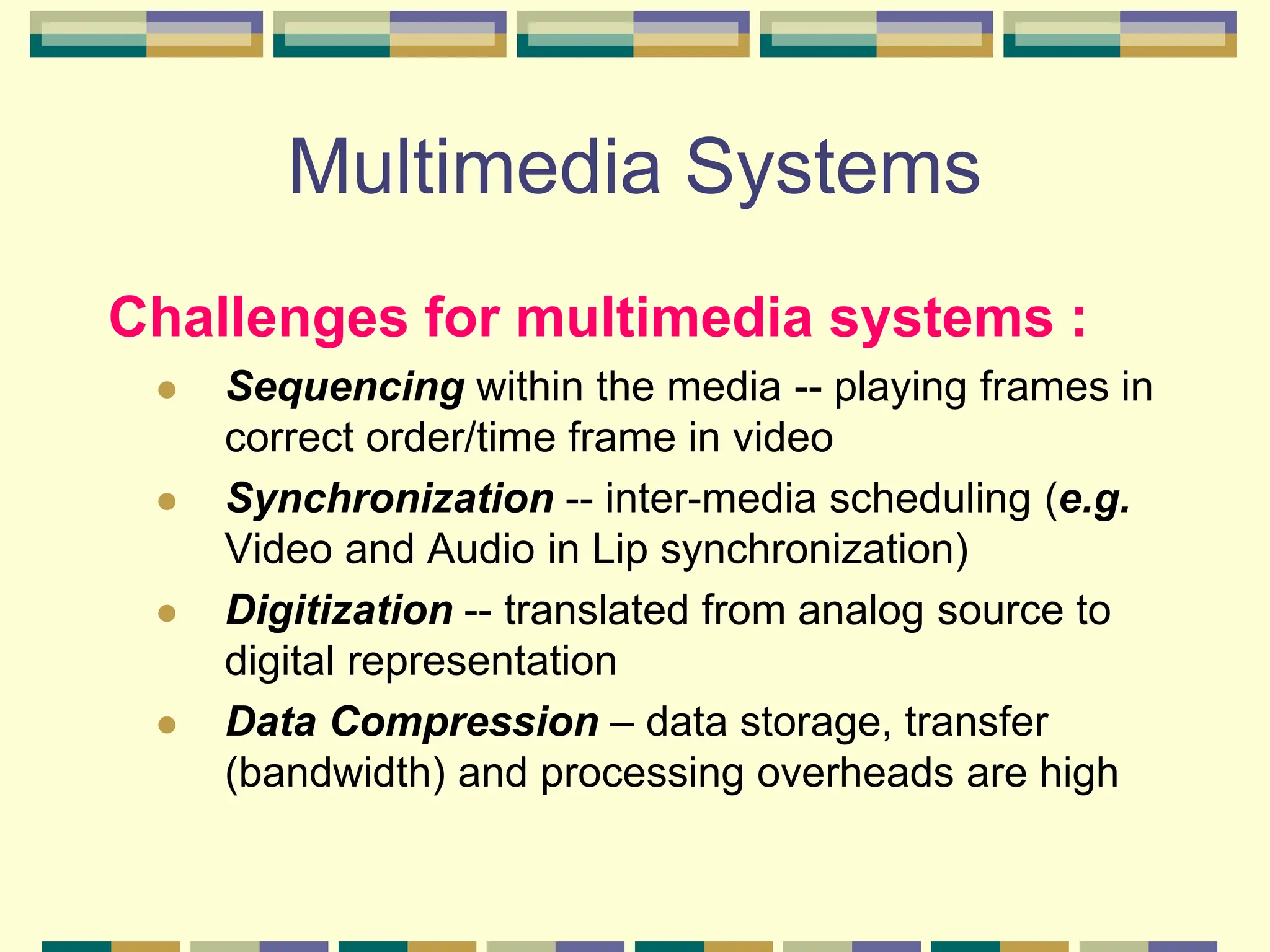 Multimedia Systems

Challenges for multimedia systems :

- Sequencing within the media -- playing frames in correct order/time frame in video
- Synchronization -- inter-media scheduling (e.g. Video and Audio in Lip synchronization)
- Digitization -- translated from analog source to digital representation
- Data Compression – data storage, transfer (bandwidth) and processing overheads are high